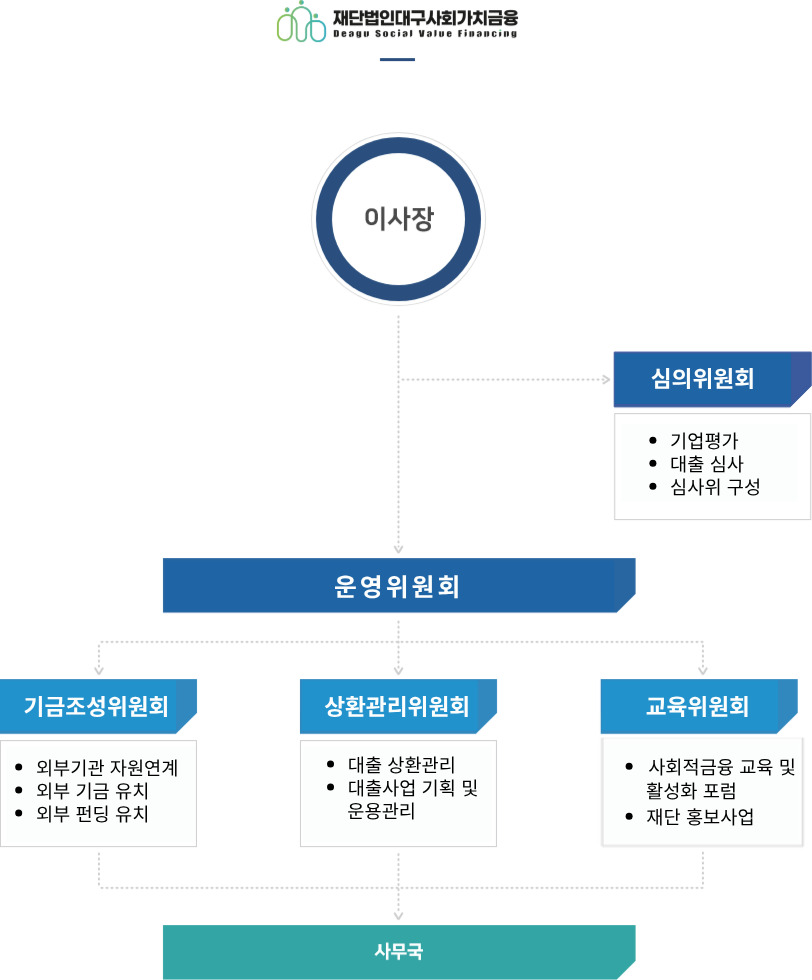 재단법인대구사회가치금융
Deagu Social Value Financing

이사장

심의위원회
- 기업평가
- 대출 심사
- 심사위 구성

운영위원회

기금조성위원회
- 외부기관 자원연계
- 외부 기금 유치
- 외부 펀딩 유치

상환관리위원회
- 대출 상환관리
- 대출사업 기획 및 운용관리

교육위원회
- 사회적금융 교육 및 활성화 포럼
- 재단 홍보사업

사무국